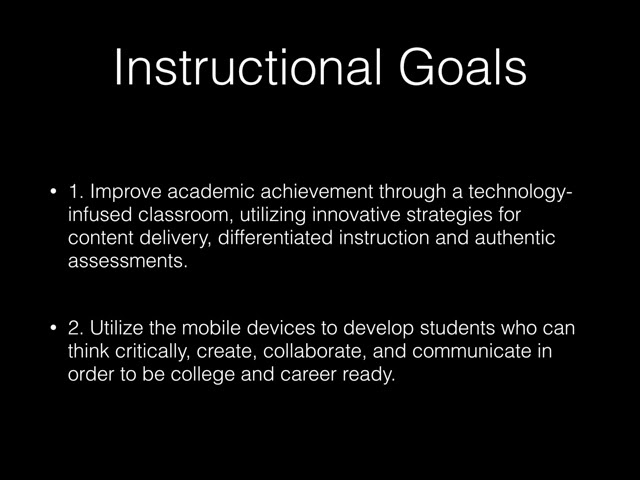 Instructional Goals

• 1. Improve academic achievement through a technology-infused classroom, utilizing innovative strategies for content delivery, differentiated instruction and authentic assessments.

• 2. Utilize the mobile devices to develop students who can think critically, create, collaborate, and communicate in order to be college and career ready.